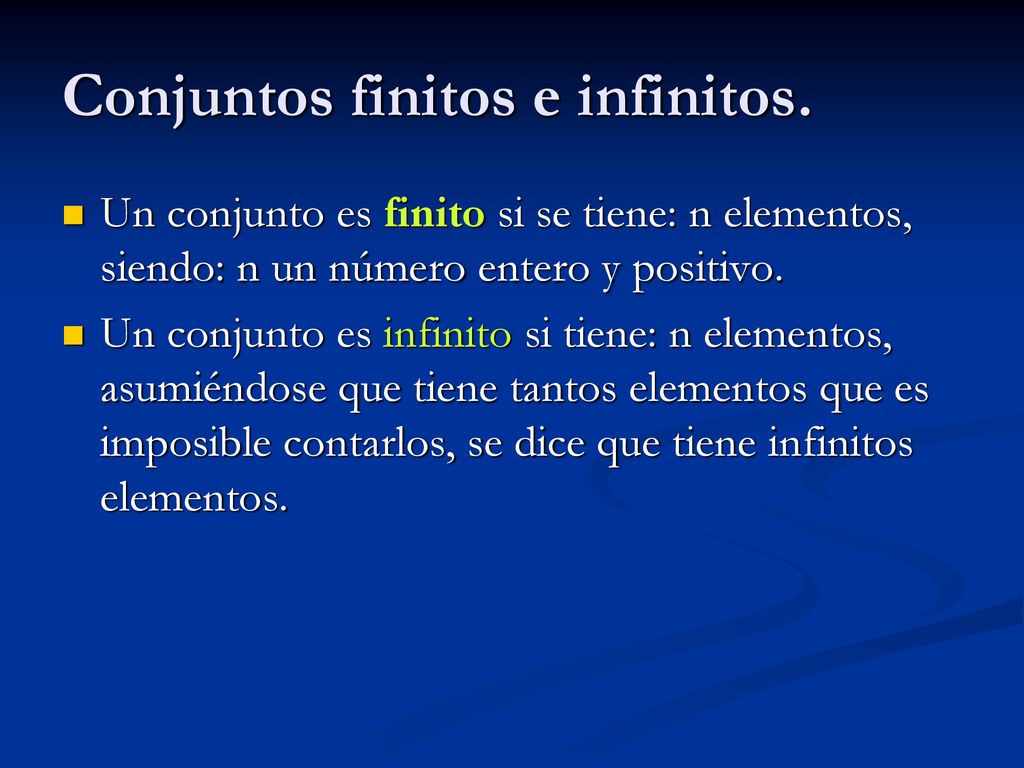 Conjuntos finitos e infinitos.

Un conjunto es finito si se tiene: n elementos, siendo: n un número entero y positivo.

Un conjunto es infinito si tiene: n elementos, asumiéndose que tiene tantos elementos que es imposible contarlos, se dice que tiene infinitos elementos.